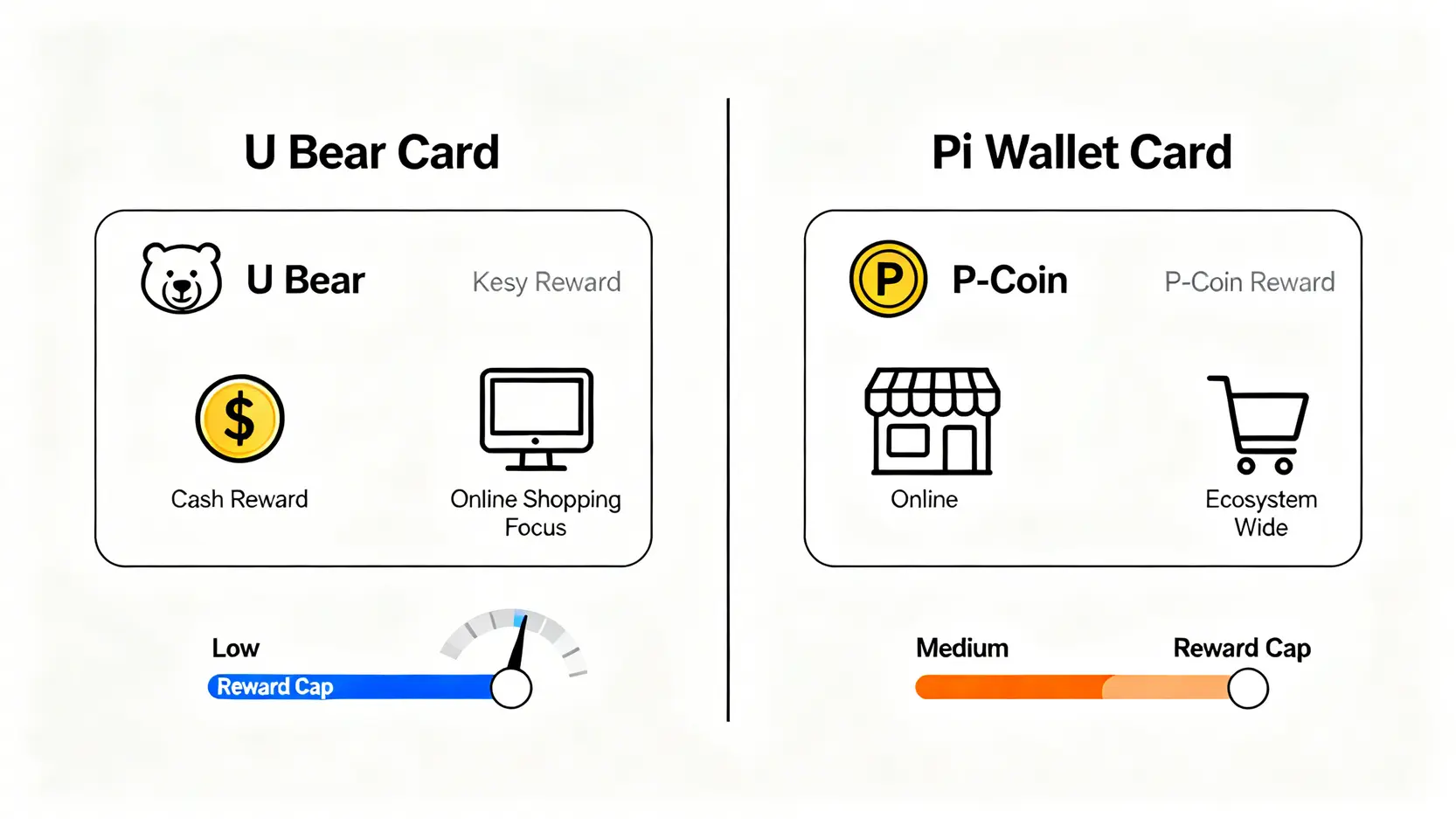 U Bear Card

U Bear

Kesy Reward

$

Cash Reward

Online Shopping Focus

Low

Reward Cap

Pi Wallet Card

P

P-Coin

P-Coin Reward

Online

Ecosystem Wide

Medium

Reward Cap